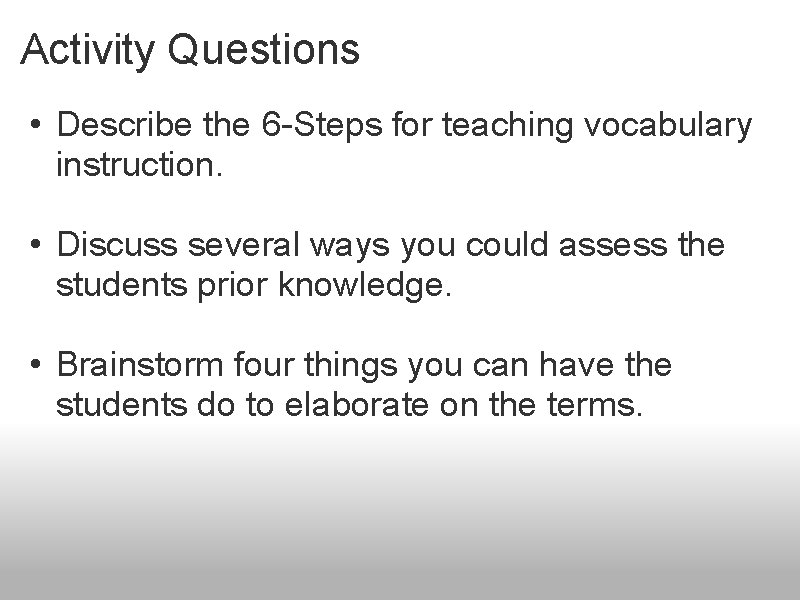 Activity Questions

• Describe the 6-Steps for teaching vocabulary instruction.

• Discuss several ways you could assess the students prior knowledge.

• Brainstorm four things you can have the students do to elaborate on the terms.